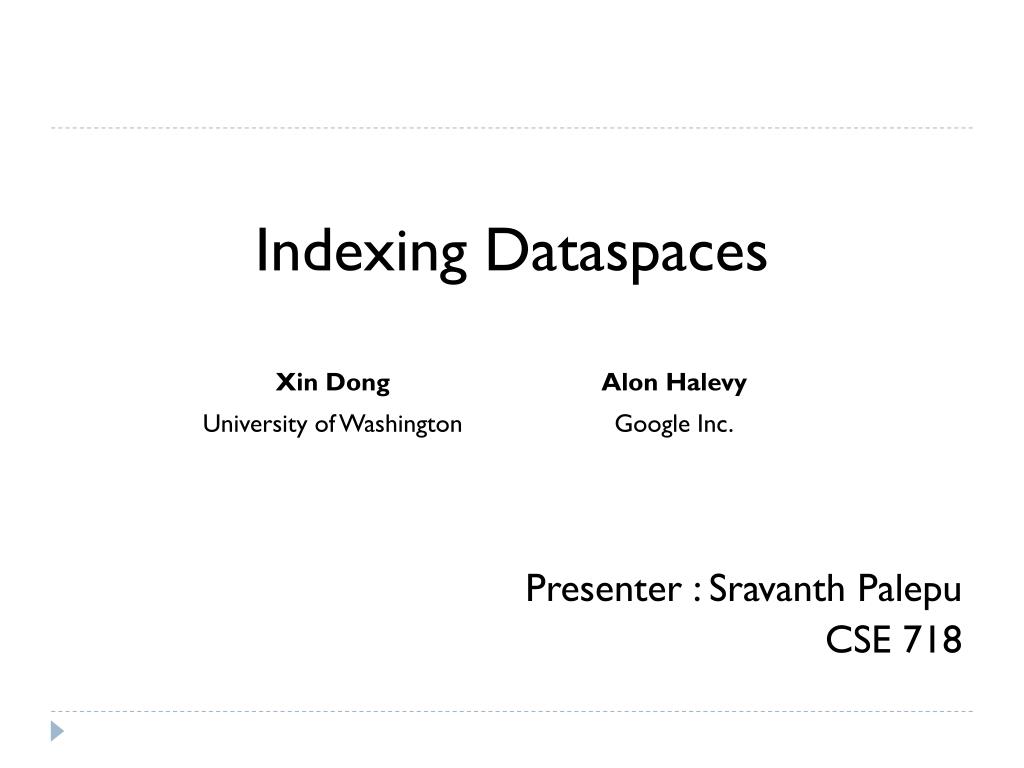 Indexing Dataspaces

Xin Dong
University of Washington

Alon Halevy
Google Inc.

Presenter : Sravanth Palepu
CSE 718